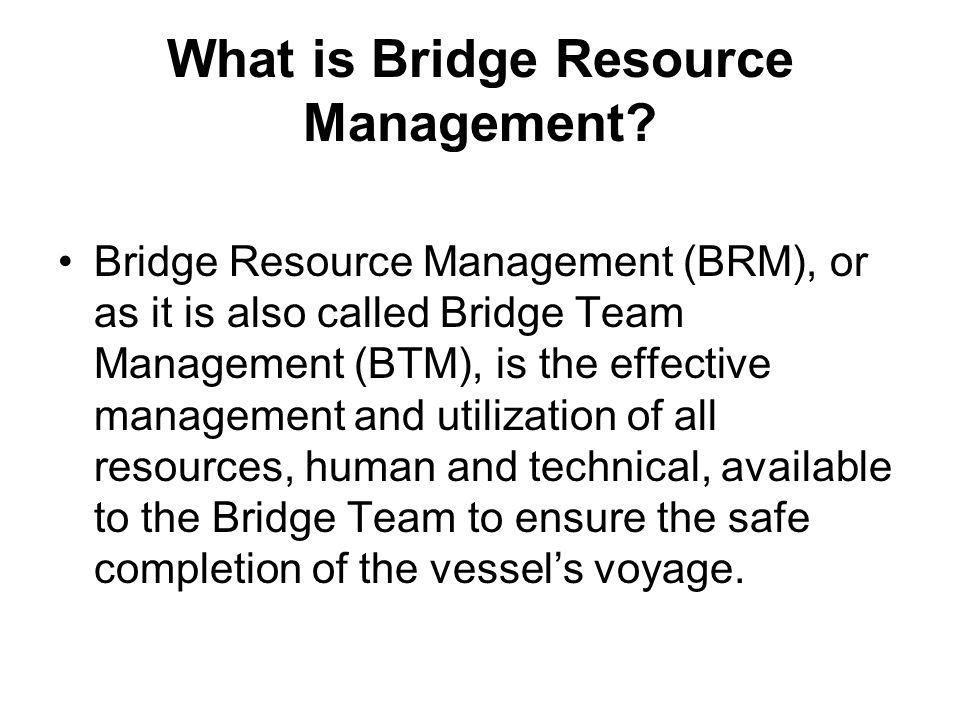 What is Bridge Resource Management?

• Bridge Resource Management (BRM), or as it is also called Bridge Team Management (BTM), is the effective management and utilization of all resources, human and technical, available to the Bridge Team to ensure the safe completion of the vessel’s voyage.